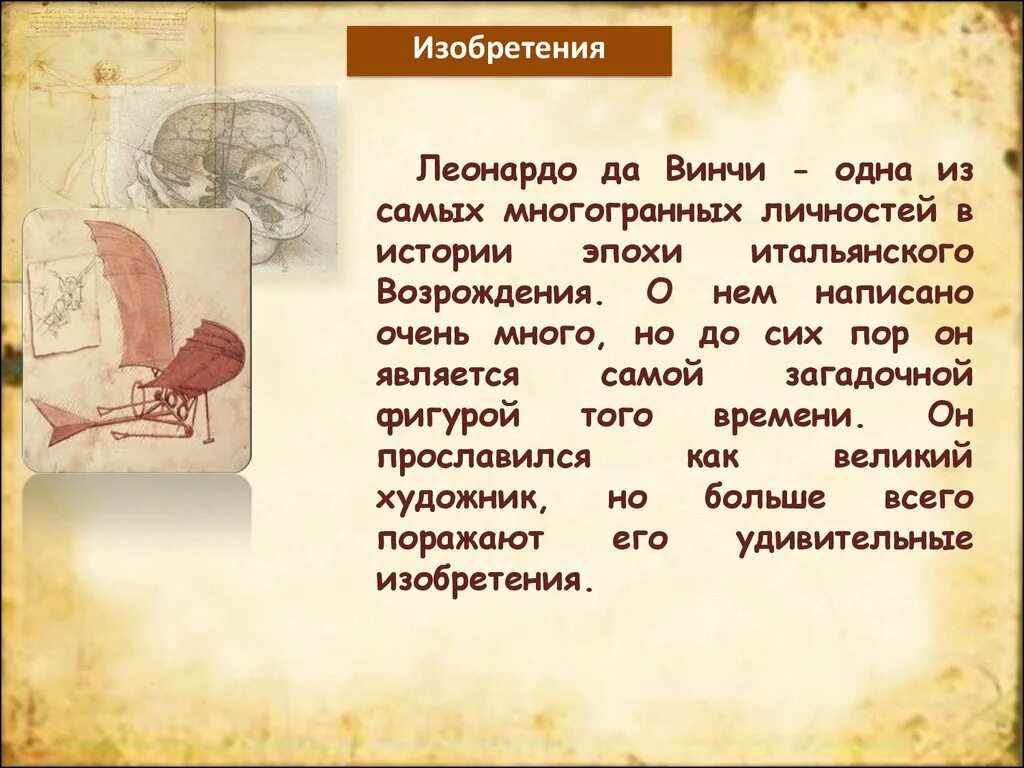 Изобретения

Леонардо да Винчи - одна из самых многогранных личностей в истории эпохи итальянского Возрождения. О нем написано очень много, но до сих пор он является самой загадочной фигурой того времени. Он прославился как великий художник, но больше всего поражают его удивительные изобретения.